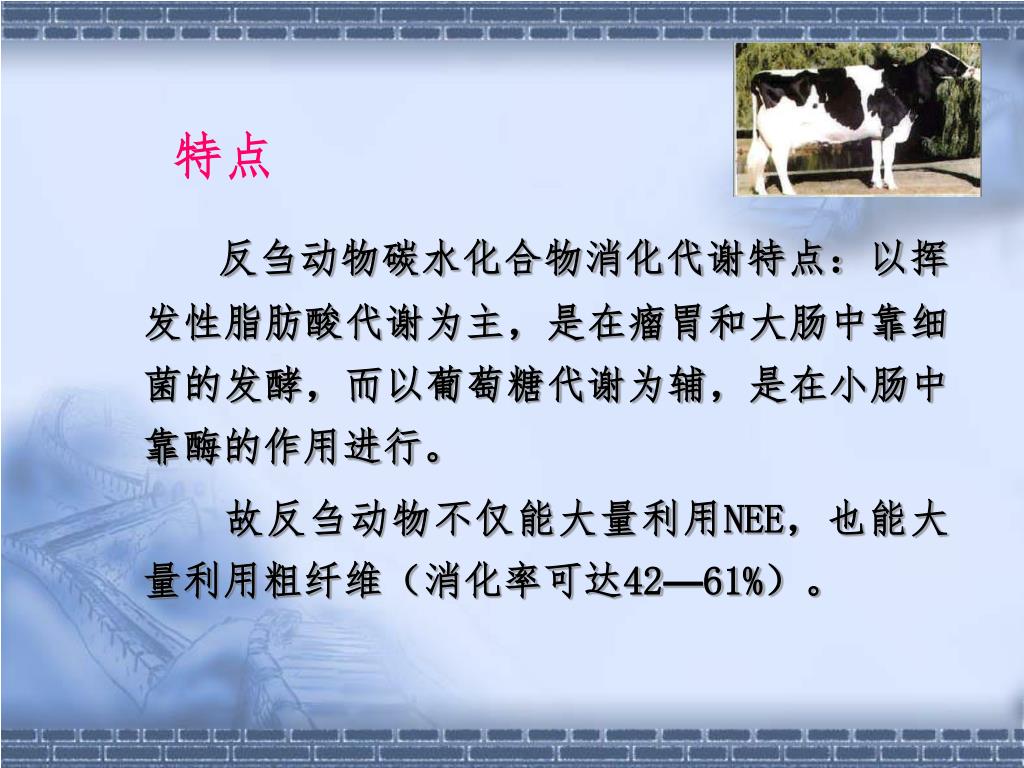 特点

反刍动物碳水化合物消化代谢特点：以挥发性脂肪酸代谢为主，是在瘤胃和大肠中靠细菌的发酵，而以葡萄糖代谢为辅，是在小肠中靠酶的作用进行。

故反刍动物不仅能大量利用NEE，也能大量利用粗纤维（消化率可达42—61%）。